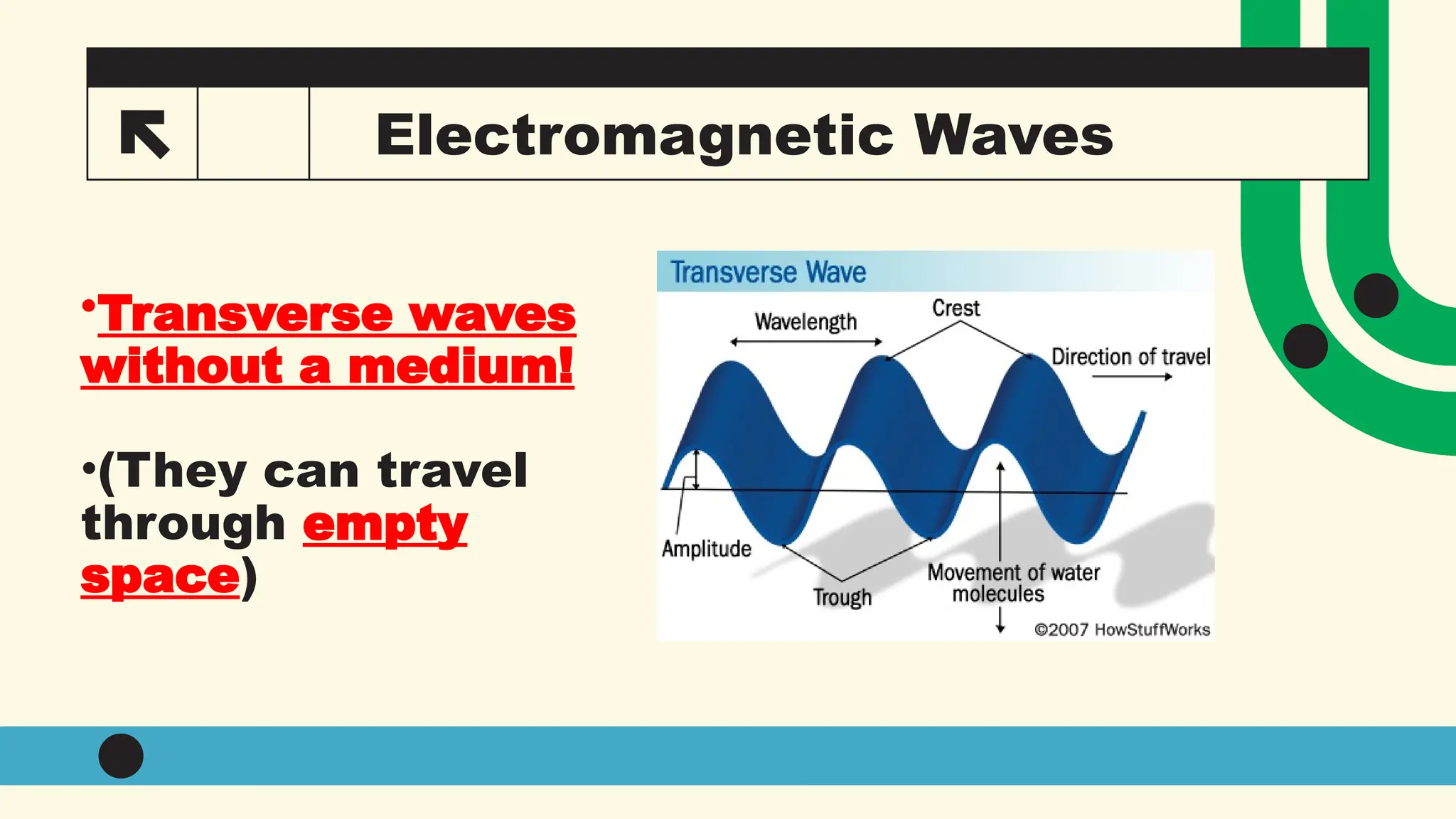 Electromagnetic Waves

•Transverse waves without a medium!

•(They can travel through empty space)

Transverse Wave

Wavelength

Crest

Direction of travel

Amplitude

Trough

Movement of water molecules

©2007 HowStuffWorks